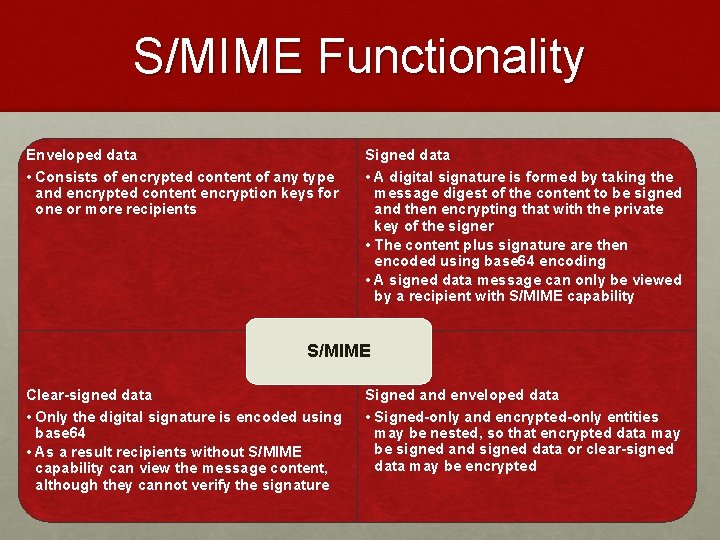 S/MIME Functionality

Enveloped data

• Consists of encrypted content of any type and encrypted content encryption keys for one or more recipients

Signed data

• A digital signature is formed by taking the message digest of the content to be signed and then encrypting that with the private key of the signer
• The content plus signature are then encoded using base64 encoding
• A signed data message can only be viewed by a recipient with S/MIME capability

S/MIME

Clear-signed data

• Only the digital signature is encoded using base64
• As a result recipients without S/MIME capability can view the message content, although they cannot verify the signature

Signed and enveloped data

• Signed-only and encrypted-only entities may be nested, so that encrypted data may be signed and signed data or clear-signed data may be encrypted